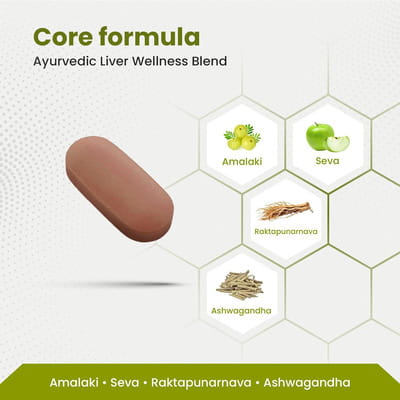 Core formula
Ayurvedic Liver Wellness Blend

Amalaki

Seva

Raktapunarnava

Ashwagandha

Amalaki • Seva • Raktapunarnava • Ashwagandha